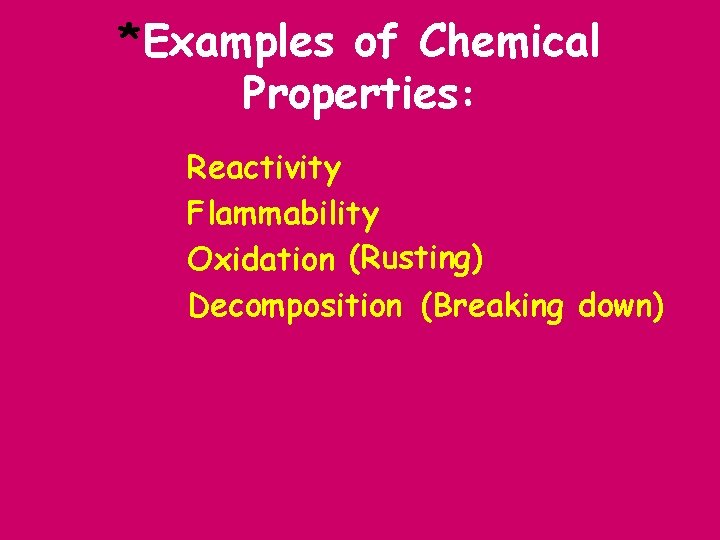 *Examples of Chemical Properties:

Reactivity
Flammability
Oxidation (Rusting)
Decomposition (Breaking down)